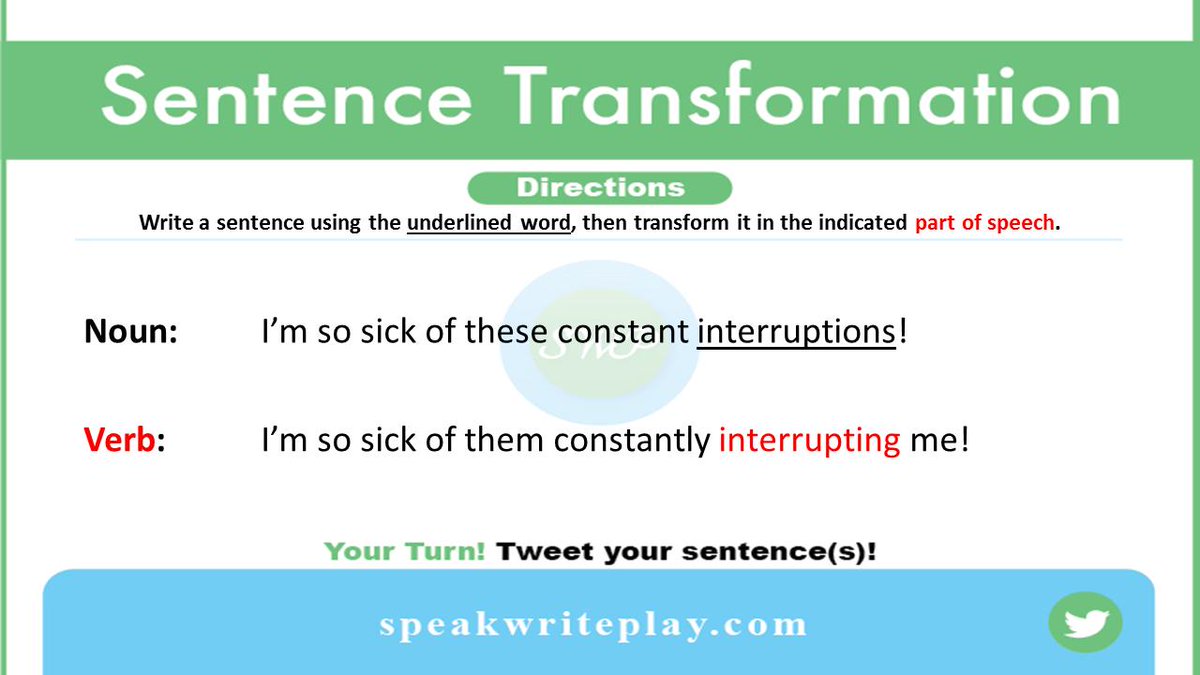 Sentence Transformation

Directions

Write a sentence using the underlined word, then transform it in the indicated part of speech.

Noun: I'm so sick of these constant interruptions!

Verb: I'm so sick of them constantly interrupting me!

Your Turn! Tweet your sentence(s)!

speakwriteplay.com